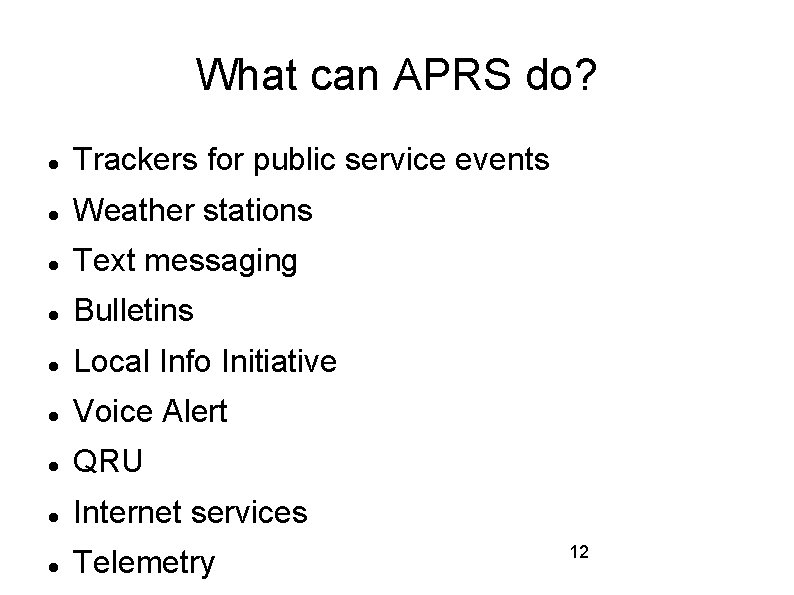 What can APRS do?

- Trackers for public service events
- Weather stations
- Text messaging
- Bulletins
- Local Info Initiative
- Voice Alert
- QRU
- Internet services
- Telemetry

12